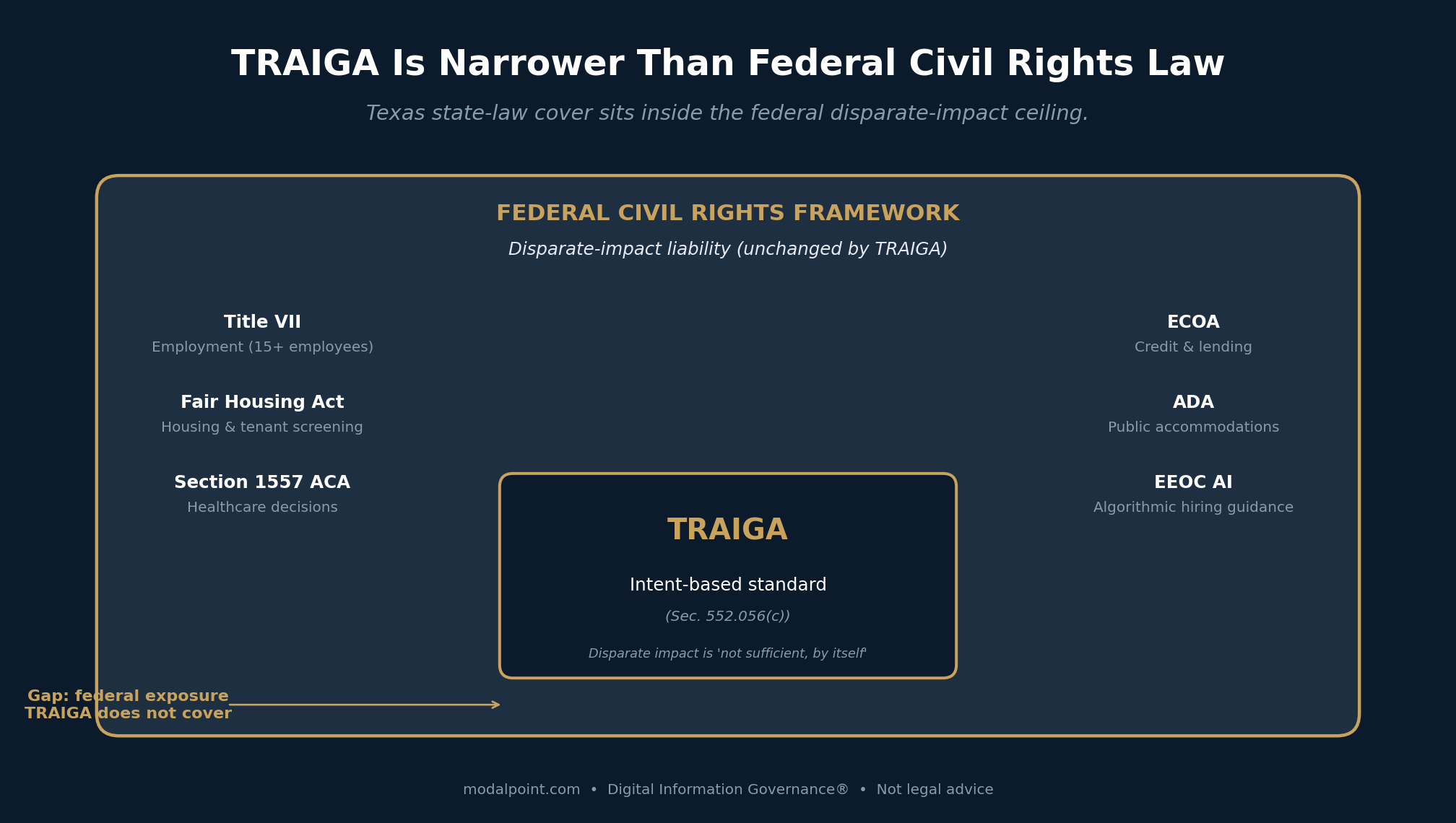 TRAIGA Is Narrower Than Federal Civil Rights Law

Texas state-law cover sits inside the federal disparate-impact ceiling.

FEDERAL CIVIL RIGHTS FRAMEWORK

Disparate-impact liability (unchanged by TRAIGA)

Title VII
Employment (15+ employees)

Fair Housing Act
Housing & tenant screening

Section 1557 ACA
Healthcare decisions

ECOA
Credit & lending

ADA
Public accommodations

EEOC AI
Algorithmic hiring guidance

TRAIGA

Intent-based standard

(Sec. 552.056(c))

Disparate impact is 'not sufficient, by itself'

Gap: federal exposure TRAIGA does not cover

modalpoint.com • Digital Information Governance® • Not legal advice